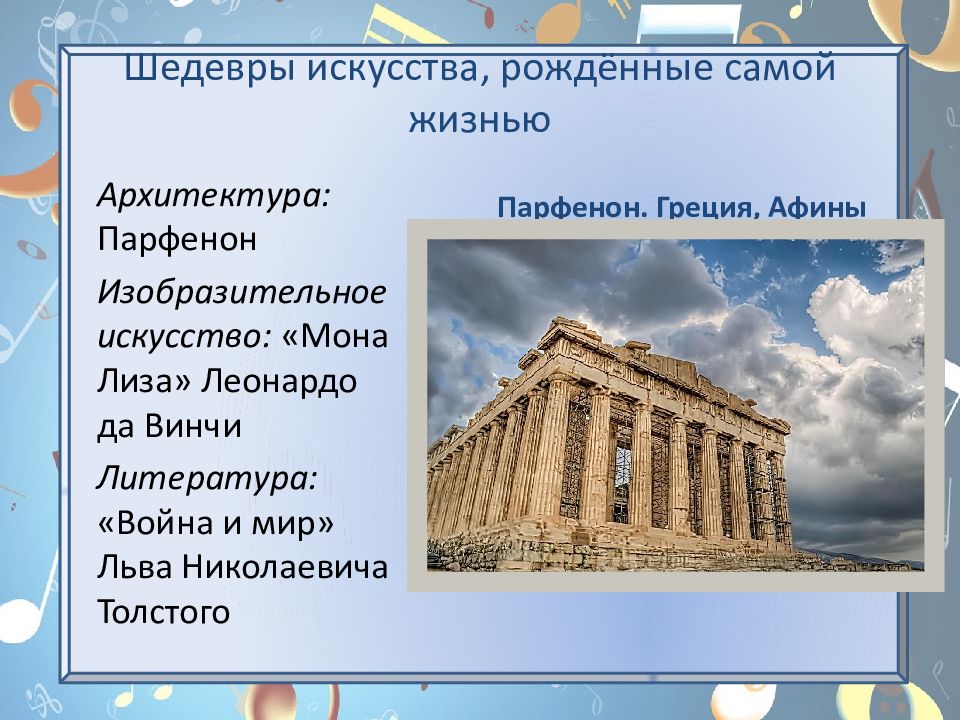 Шедевры искусства, рождённые самой жизнью

Архитектура: Парфенон

Изобразительное искусство: «Мона Лиза» Леонардо да Винчи

Литература: «Война и мир» Льва Николаевича Толстого

Парфенон. Греция, Афины